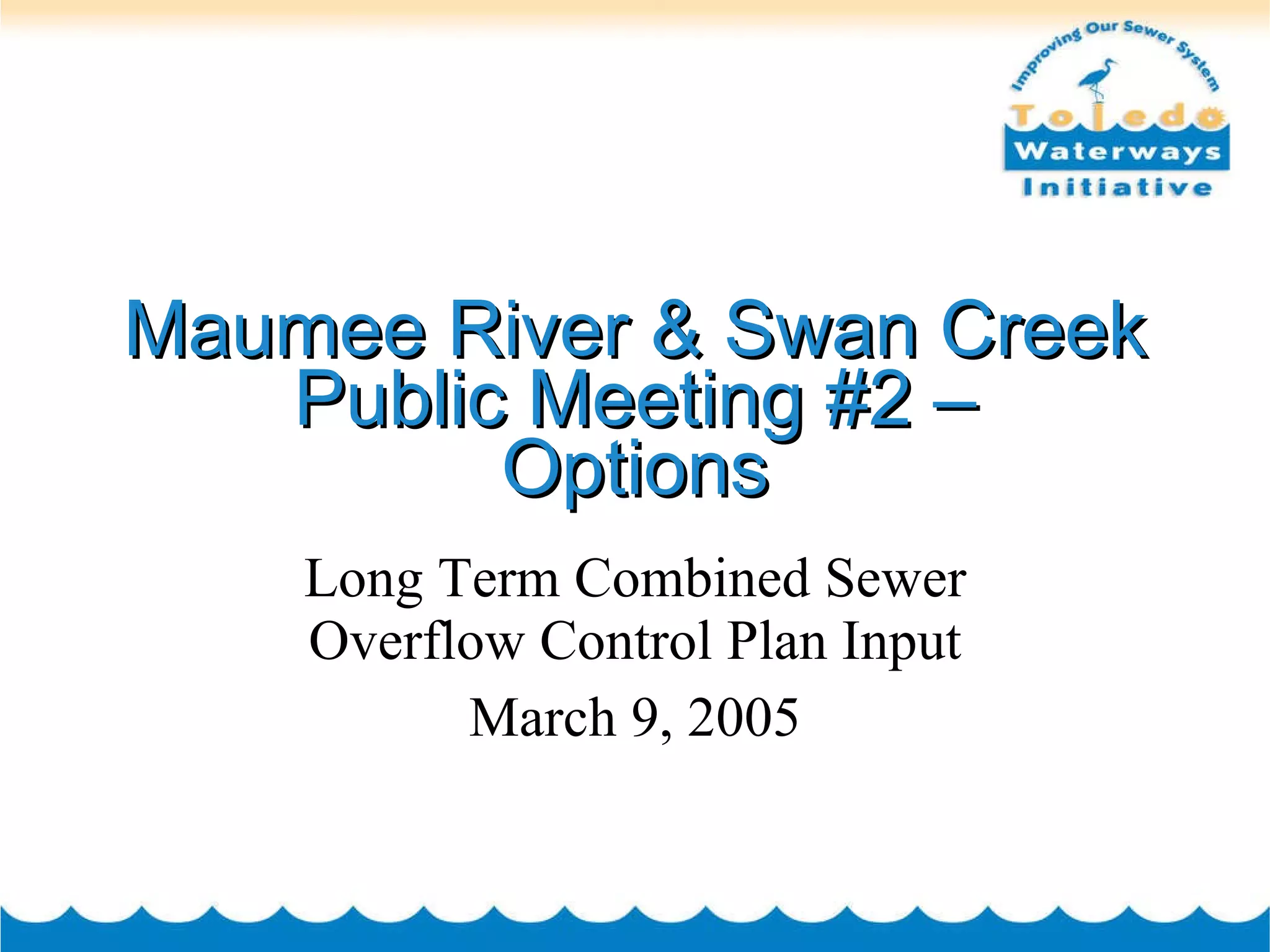 Improving Our Sewer System
Toledo
Waterways
Initiative

Maumee River & Swan Creek Public Meeting #2 – Options

Long Term Combined Sewer Overflow Control Plan Input

March 9, 2005